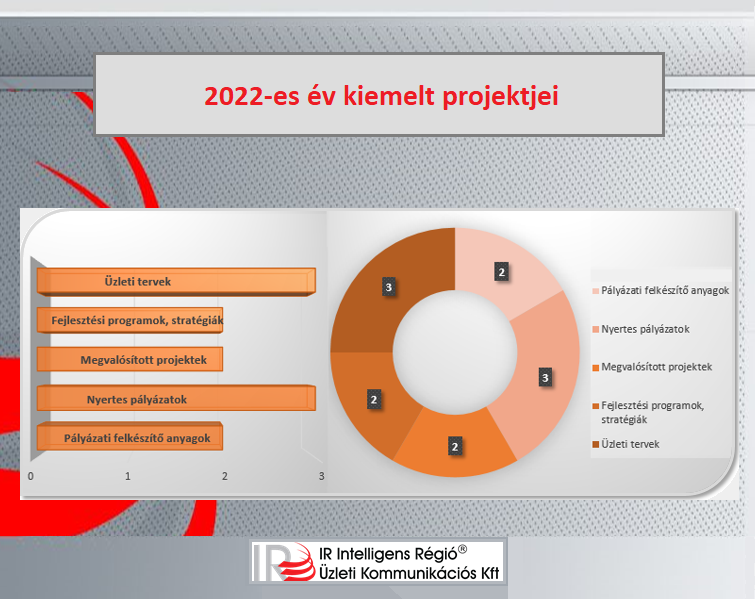 2022-es év kiemelt projektjei

Üzleti tervek

Fejlesztési programok, stratégiák

Megvalósított projektek

Nyertes pályázatok

Pályázati felkészítő anyagok

0 1 2 3

2

3

2

2

3

Pályázati felkészítő anyagok

Nyertes pályázatok

Megvalósított projektek

Fejlesztési programok, stratégiák

Üzleti tervek

IR Intelligens Régió®
Üzleti Kommunikációs Kft